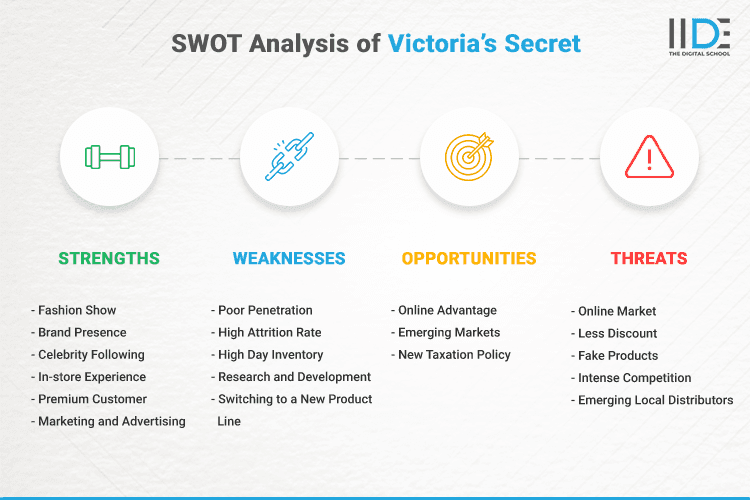 SWOT Analysis of Victoria's Secret

IIDE
THE DIGITAL SCHOOL

STRENGTHS

- Fashion Show
- Brand Presence
- Celebrity Following
- In-store Experience
- Premium Customer
- Marketing and Advertising

WEAKNESSES

- Poor Penetration
- High Attrition Rate
- High Day Inventory
- Research and Development
- Switching to a New Product Line

OPPORTUNITIES

- Online Advantage
- Emerging Markets
- New Taxation Policy

THREATS

- Online Market
- Less Discount
- Fake Products
- Intense Competition
- Emerging Local Distributors